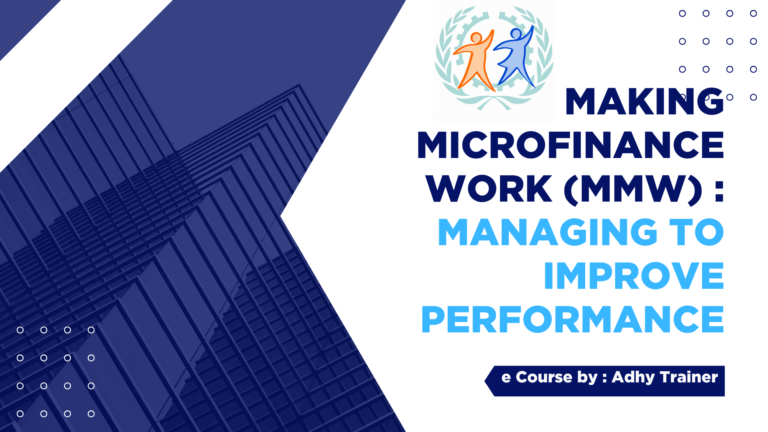 MAKING MICROFINANCE WORK (MMW) : MANAGING TO IMPROVE PERFORMANCE

e Course by : Adhy Trainer